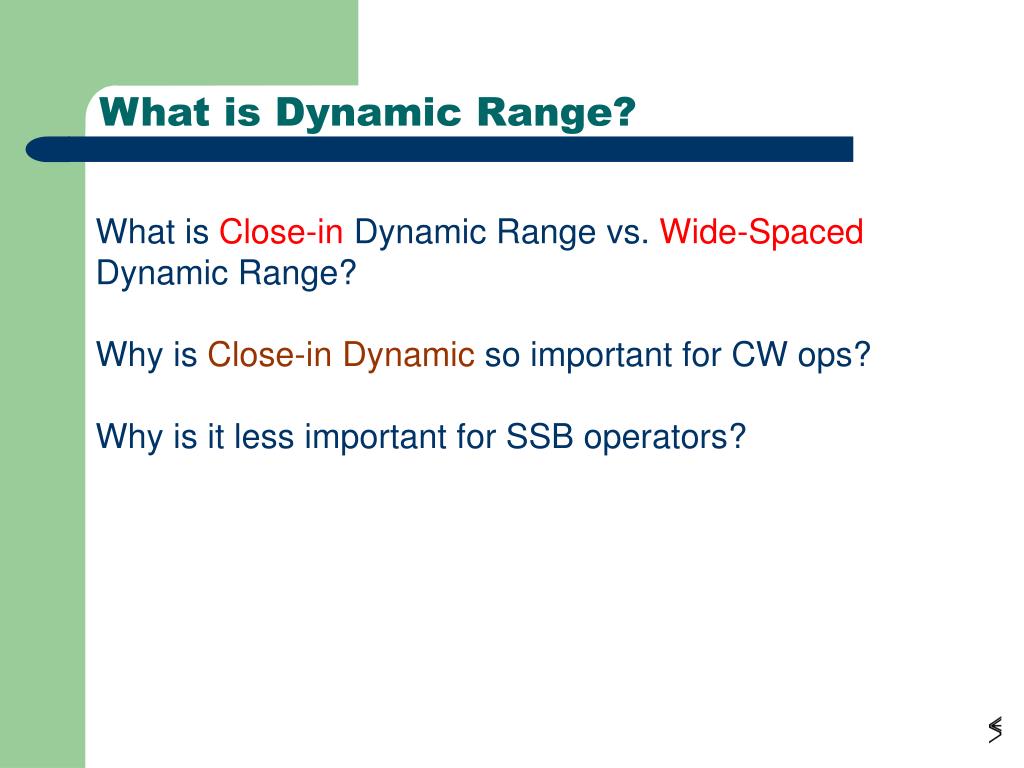 What is Dynamic Range?

What is Close-in Dynamic Range vs. Wide-Spaced Dynamic Range?

Why is Close-in Dynamic so important for CW ops?

Why is it less important for SSB operators?